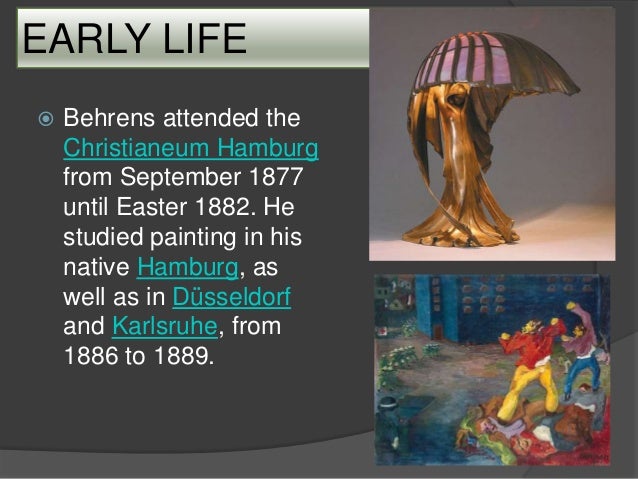 EARLY LIFE

Behrens attended the Christianeum Hamburg from September 1877 until Easter 1882. He studied painting in his native Hamburg, as well as in Düsseldorf and Karlsruhe, from 1886 to 1889.